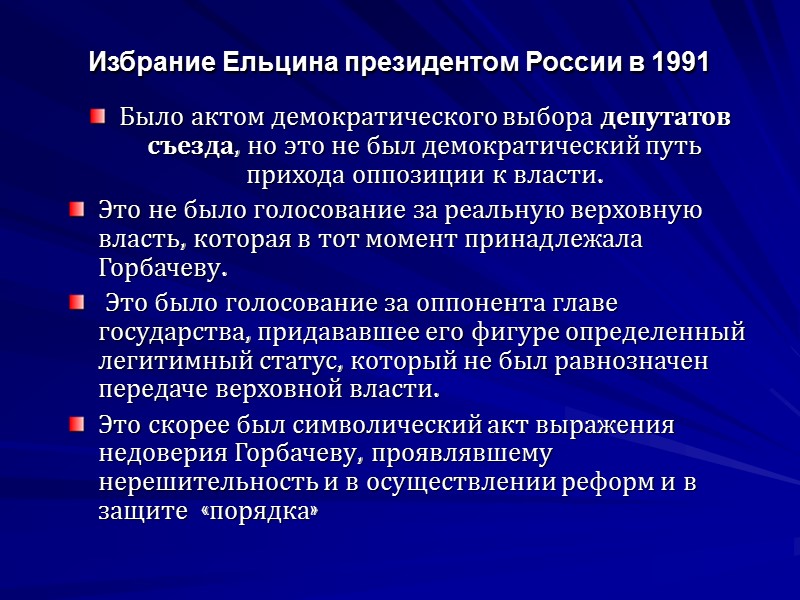 Избрание Ельцина президентом России в 1991

Было актом демократического выбора депутатов съезда, но это не был демократический путь прихода оппозиции к власти.

Это не было голосование за реальную верховную власть, которая в тот момент принадлежала Горбачеву.

Это было голосование за оппонента главе государства, придававшее его фигуре определенный легитимный статус, который не был равнозначен передаче верховной власти.

Это скорее был символический акт выражения недоверия Горбачеву, проявлявшему нерешительность и в осуществлении реформ и в защите «порядка»